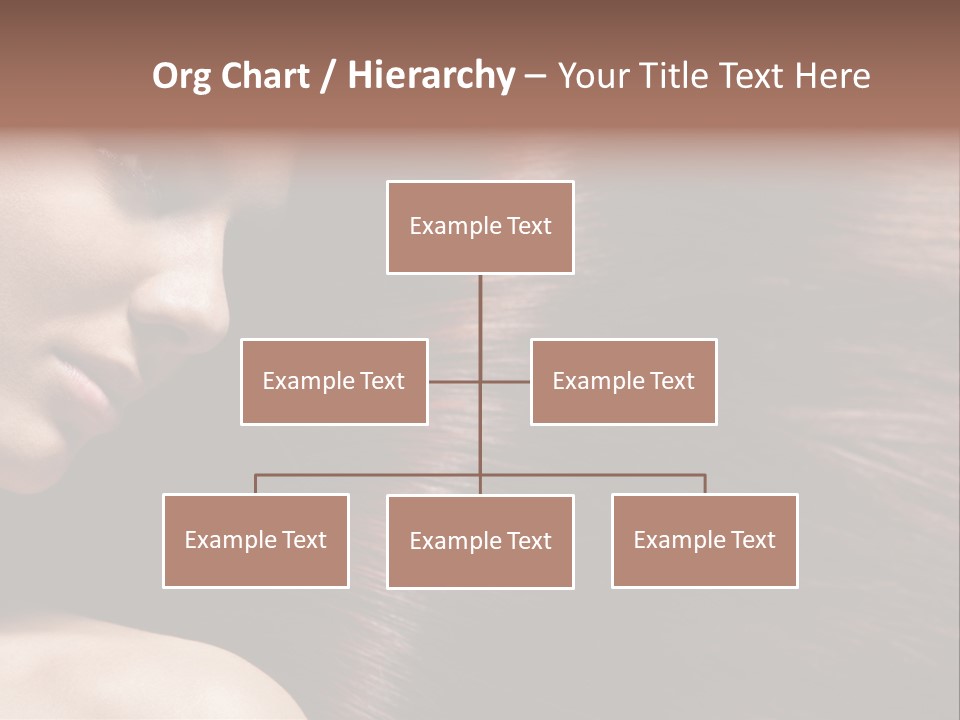 Org Chart / Hierarchy – Your Title Text Here

Example Text

Example Text

Example Text

Example Text

Example Text

Example Text